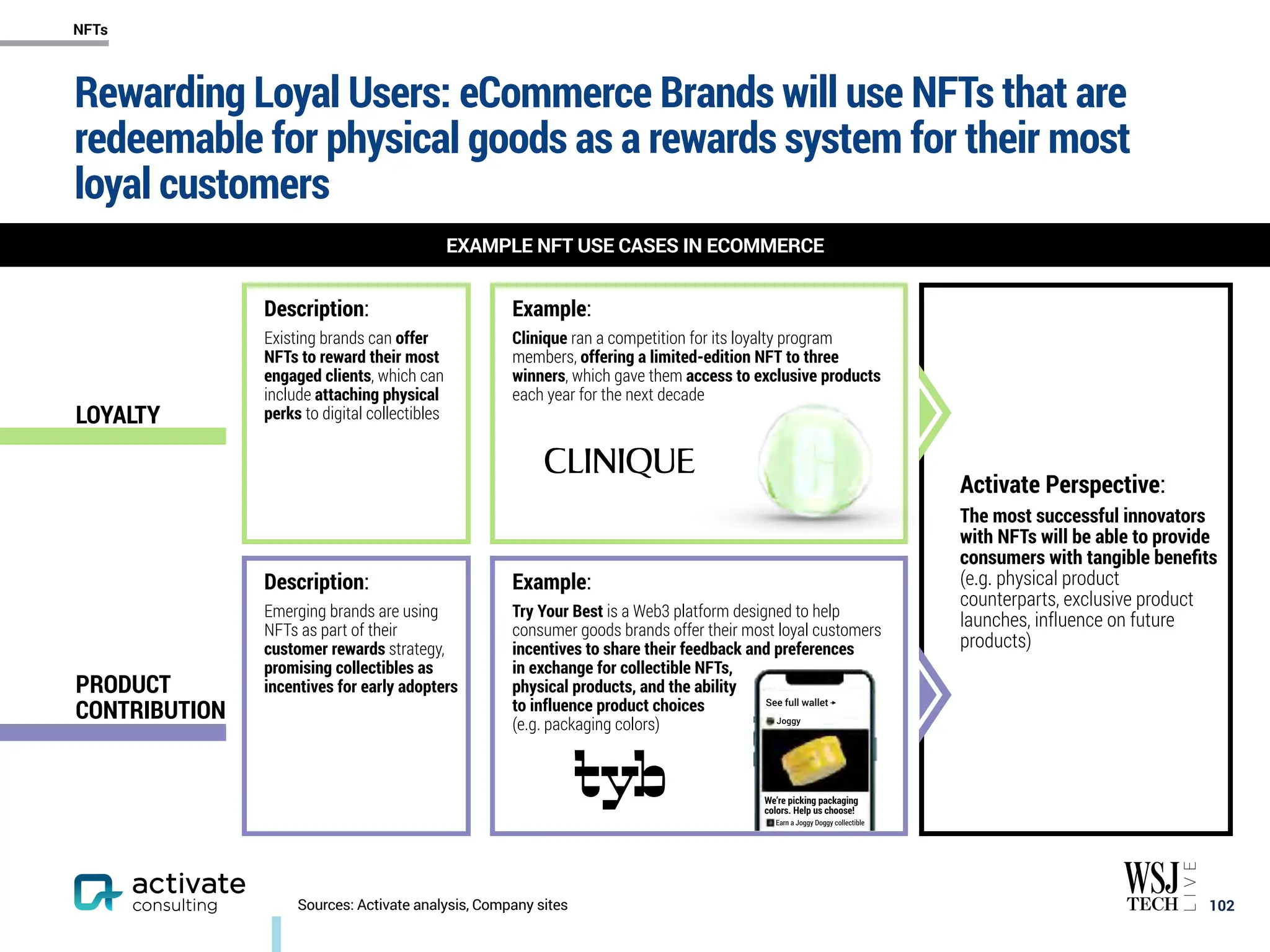 NFTs

Rewarding Loyal Users: eCommerce Brands will use NFTs that are redeemable for physical goods as a rewards system for their most loyal customers

EXAMPLE NFT USE CASES IN ECOMMERCE

LOYALTY

Description:
Existing brands can offer NFTs to reward their most engaged clients, which can include attaching physical perks to digital collectibles

Example:
Clinique ran a competition for its loyalty program members, offering a limited-edition NFT to three winners, which gave them access to exclusive products each year for the next decade

CLINIQUE

PRODUCT CONTRIBUTION

Description:
Emerging brands are using NFTs as part of their customer rewards strategy, promising collectibles as incentives for early adopters

Example:
Try Your Best is a Web3 platform designed to help consumer goods brands offer their most loyal customers incentives to share their feedback and preferences in exchange for collectible NFTs, physical products, and the ability to influence product choices (e.g. packaging colors)

tyb

See full wallet →
Joggy
We're picking packaging colors. Help us choose!
Earn a Joggy Doggy collectible

Activate Perspective:
The most successful innovators with NFTs will be able to provide consumers with tangible benefits (e.g. physical product counterparts, exclusive product launches, influence on future products)

activate consulting

Sources: Activate analysis, Company sites

WSJ TECH LIVE

102